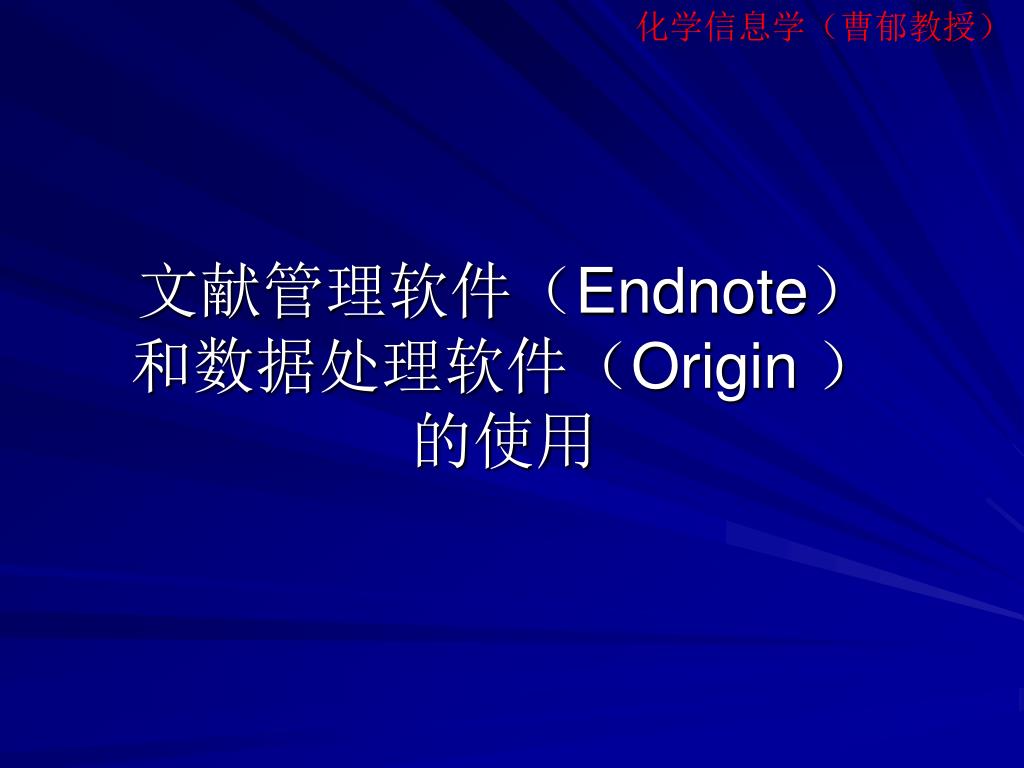 化学信息学（曹郁教授）

文献管理软件（Endnote）和数据处理软件（Origin ）的使用